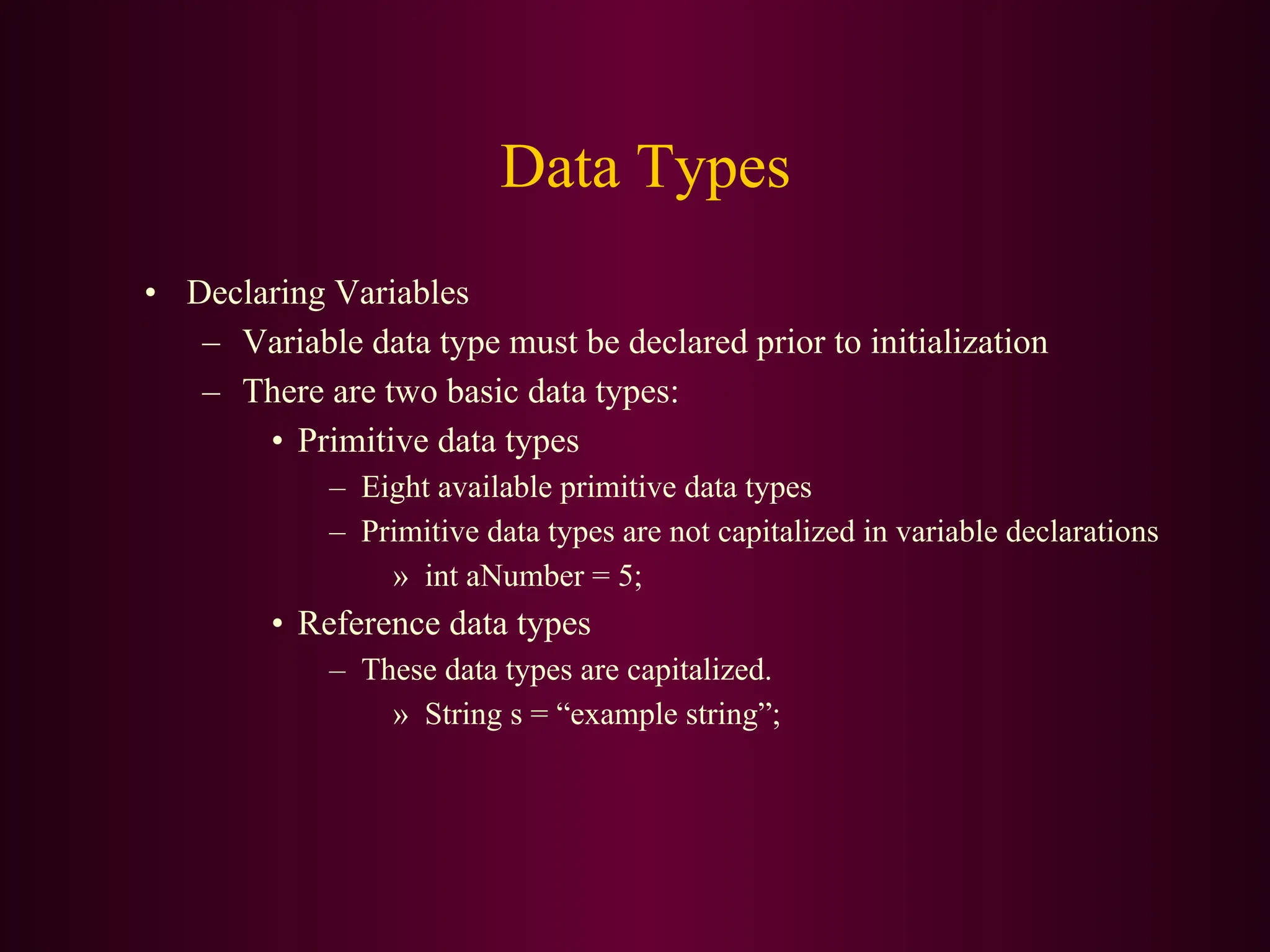 Data Types

• Declaring Variables
 – Variable data type must be declared prior to initialization
 – There are two basic data types:
  • Primitive data types
   – Eight available primitive data types
   – Primitive data types are not capitalized in variable declarations
    » int aNumber = 5;
  • Reference data types
   – These data types are capitalized.
    » String s = “example string”;